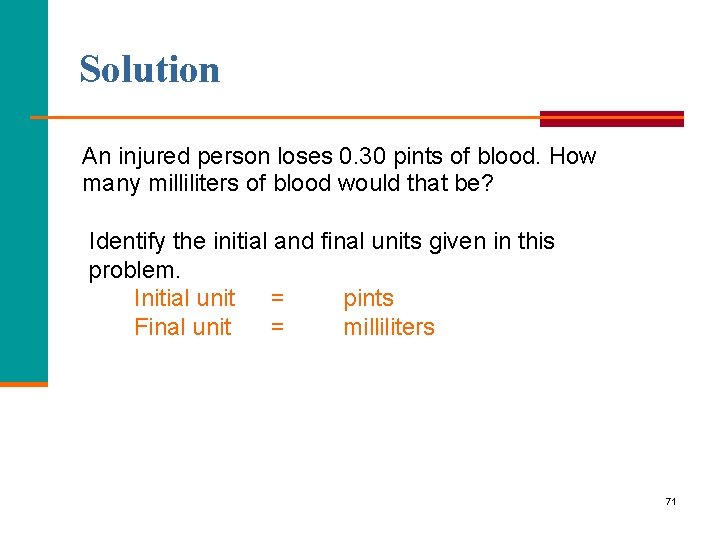 Solution

An injured person loses 0.30 pints of blood. How many milliliters of blood would that be?

Identify the initial and final units given in this problem.

Initial unit = pints
Final unit = milliliters

71